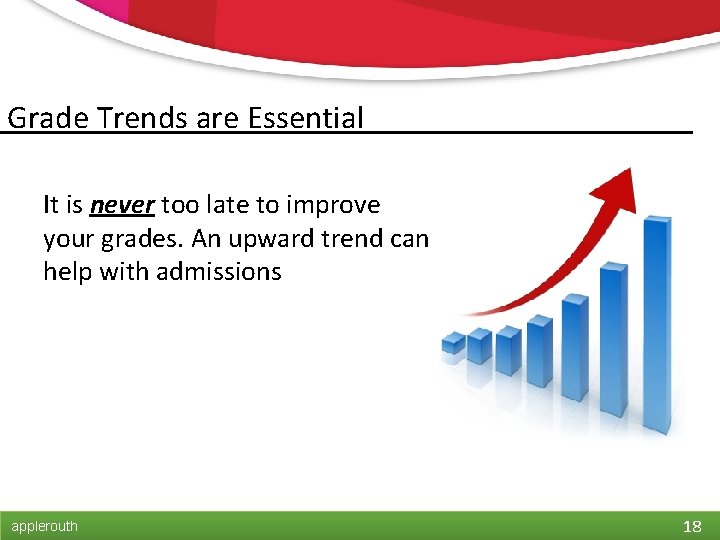 Grade Trends are Essential

It is never too late to improve your grades. An upward trend can help with admissions

applerouth

18